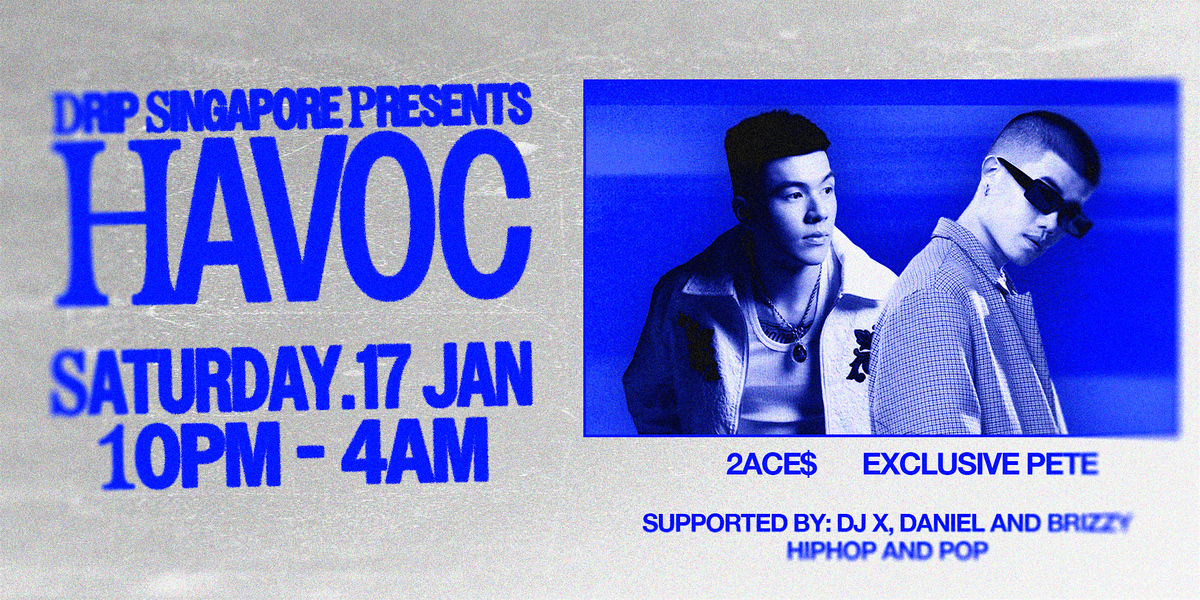 DRIP SINGAPORE PRESENTS
HAVOC

SATURDAY.17 JAN
10PM - 4AM

2ACE$ EXCLUSIVE PETE

SUPPORTED BY: DJ X, DANIEL AND BRIZZY
HIPHOP AND POP